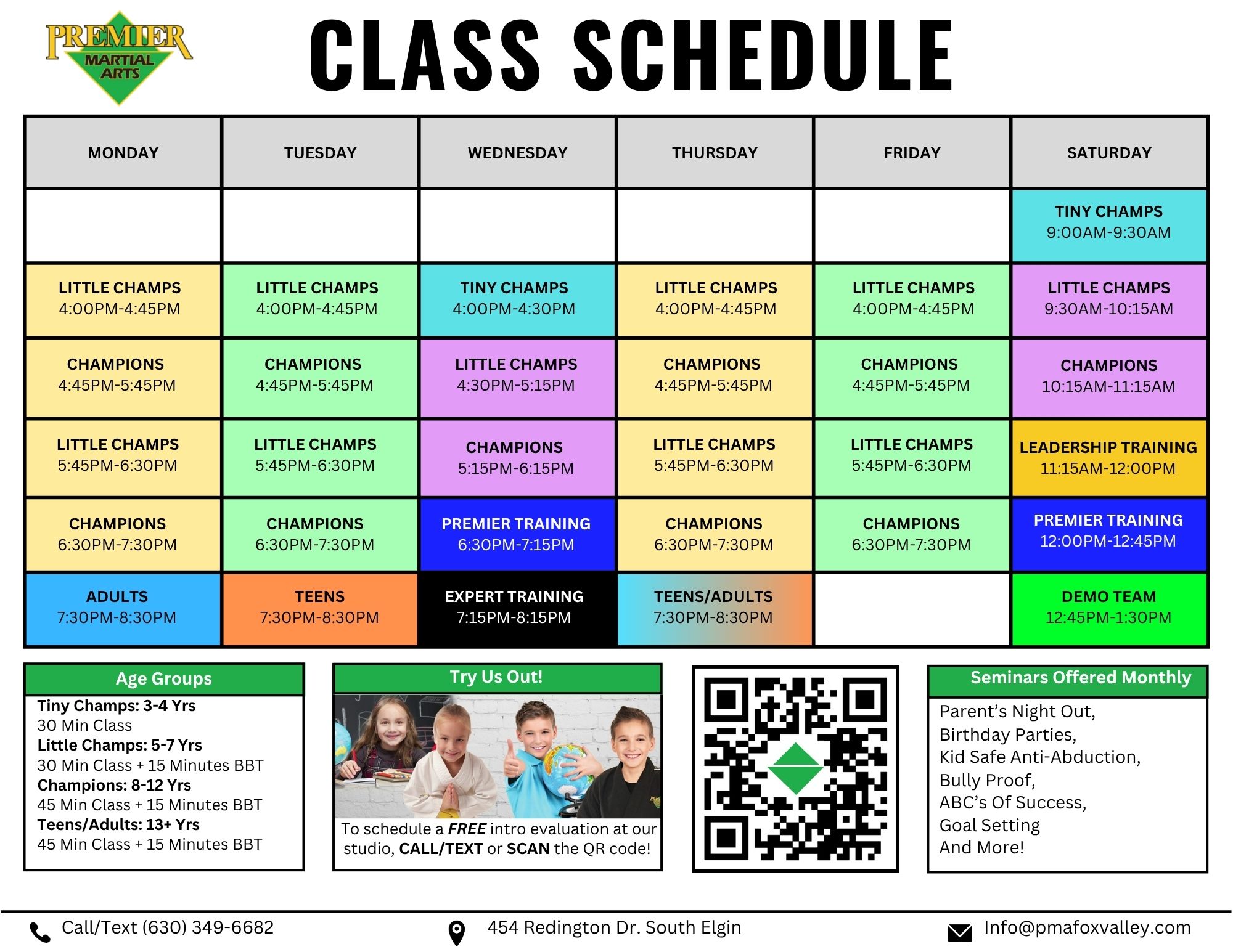 PREMIER MARTIAL ARTS

CLASS SCHEDULE

| MONDAY | TUESDAY | WEDNESDAY | THURSDAY | FRIDAY | SATURDAY |
|---|---|---|---|---|---|
| | | | | | TINY CHAMPS 9:00AM-9:30AM |
| LITTLE CHAMPS 4:00PM-4:45PM | LITTLE CHAMPS 4:00PM-4:45PM | TINY CHAMPS 4:00PM-4:30PM | LITTLE CHAMPS 4:00PM-4:45PM | LITTLE CHAMPS 4:00PM-4:45PM | LITTLE CHAMPS 9:30AM-10:15AM |
| CHAMPIONS 4:45PM-5:45PM | CHAMPIONS 4:45PM-5:45PM | LITTLE CHAMPS 4:30PM-5:15PM | CHAMPIONS 4:45PM-5:45PM | CHAMPIONS 4:45PM-5:45PM | CHAMPIONS 10:15AM-11:15AM |
| LITTLE CHAMPS 5:45PM-6:30PM | LITTLE CHAMPS 5:45PM-6:30PM | CHAMPIONS 5:15PM-6:15PM | LITTLE CHAMPS 5:45PM-6:30PM | LITTLE CHAMPS 5:45PM-6:30PM | LEADERSHIP TRAINING 11:15AM-12:00PM |
| CHAMPIONS 6:30PM-7:30PM | CHAMPIONS 6:30PM-7:30PM | PREMIER TRAINING 6:30PM-7:15PM | CHAMPIONS 6:30PM-7:30PM | CHAMPIONS 6:30PM-7:30PM | PREMIER TRAINING 12:00PM-12:45PM |
| ADULTS 7:30PM-8:30PM | TEENS 7:30PM-8:30PM | EXPERT TRAINING 7:15PM-8:15PM | TEENS/ADULTS 7:30PM-8:30PM | | DEMO TEAM 12:45PM-1:30PM |

Age Groups
Tiny Champs: 3-4 Yrs
30 Min Class
Little Champs: 5-7 Yrs
30 Min Class + 15 Minutes BBT
Champions: 8-12 Yrs
45 Min Class + 15 Minutes BBT
Teens/Adults: 13+ Yrs
45 Min Class + 15 Minutes BBT

Try Us Out!
To schedule a FREE intro evaluation at our studio, CALL/TEXT or SCAN the QR code!

Seminars Offered Monthly
Parent's Night Out,
Birthday Parties,
Kid Safe Anti-Abduction,
Bully Proof,
ABC's Of Success,
Goal Setting
And More!

Call/Text (630) 349-6682
454 Redington Dr. South Elgin
Info@pmafoxvalley.com